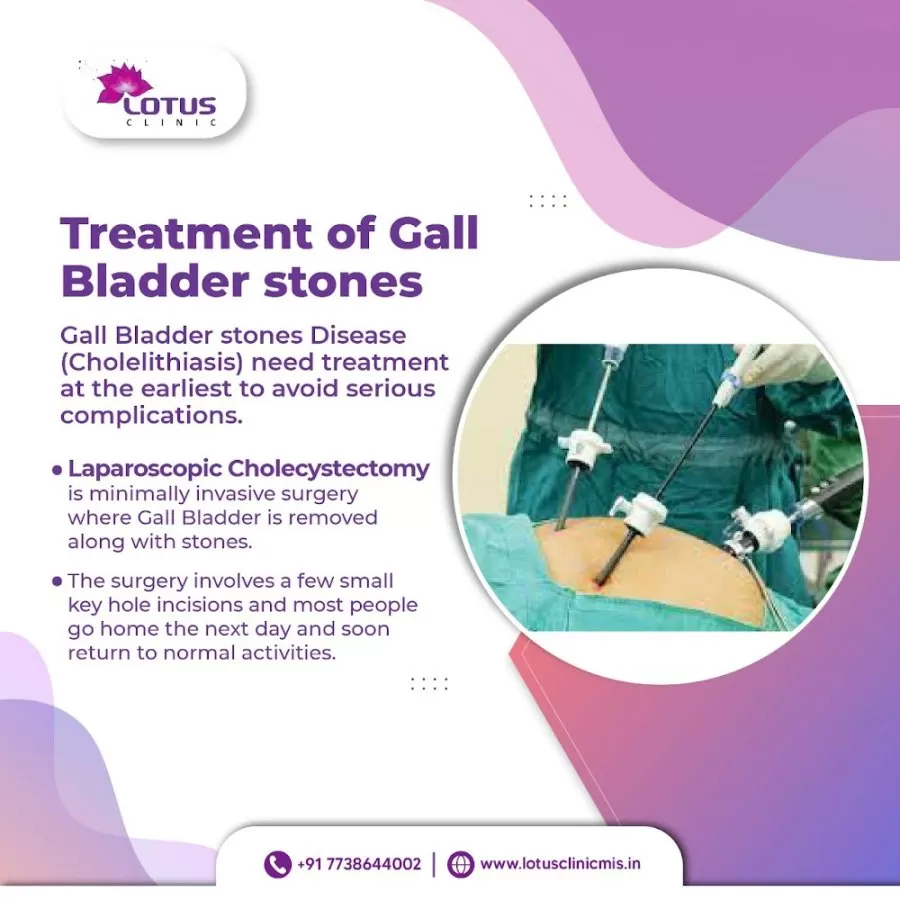 LOTUS
CLINIC

Treatment of Gall Bladder stones

Gall Bladder stones Disease (Cholelithiasis) need treatment at the earliest to avoid serious complications.

• Laparoscopic Cholecystectomy is minimally invasive surgery where Gall Bladder is removed along with stones.

• The surgery involves a few small key hole incisions and most people go home the next day and soon return to normal activities.

+91 7738644002 | www.lotusclinicmis.in